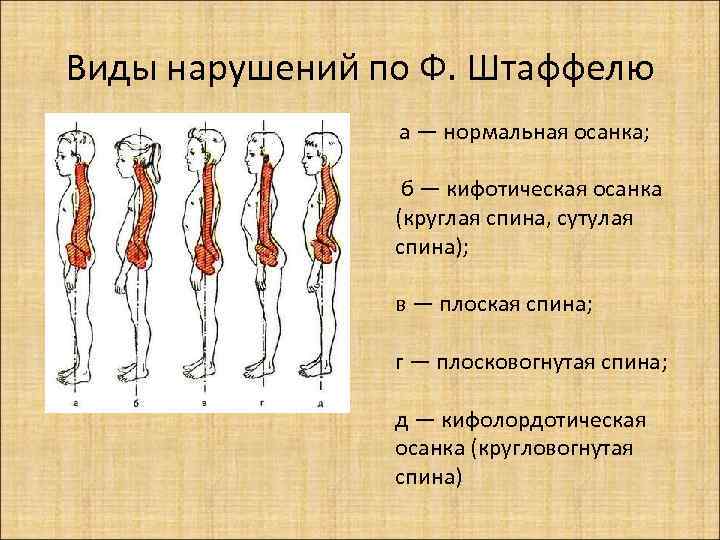 Виды нарушений по Ф. Штаффелю

а б в г д

а — нормальная осанка;

б — кифотическая осанка (круглая спина, сутулая спина);

в — плоская спина;

г — плосковогнутая спина;

д — кифолордотическая осанка (кругловогнутая спина)